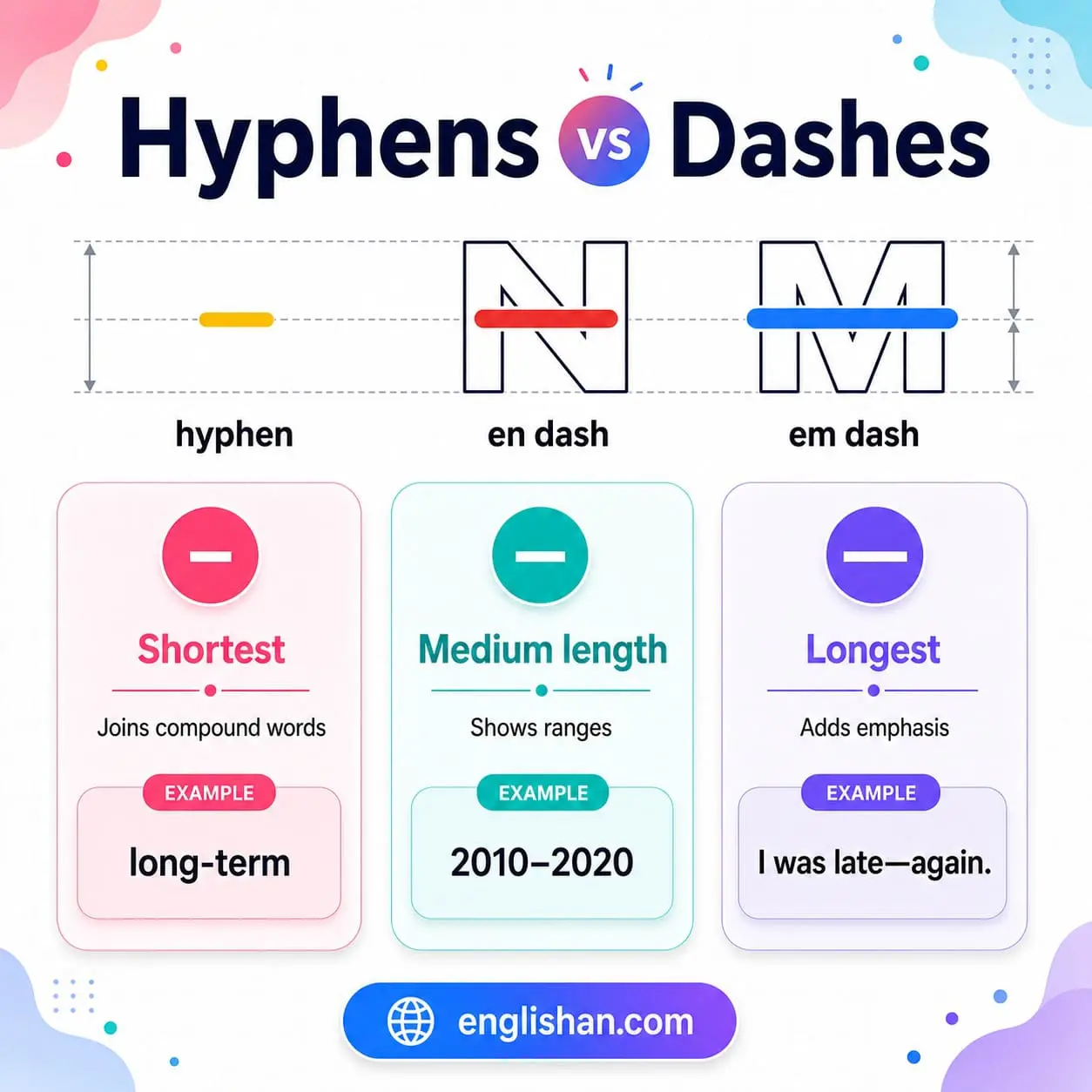 Hyphens vs Dashes

N M

hyphen

en dash

em dash

Shortest

Joins compound words

EXAMPLE

long-term

Medium length

Shows ranges

EXAMPLE

2010–2020

Longest

Adds emphasis

EXAMPLE

I was late—again.

englishan.com